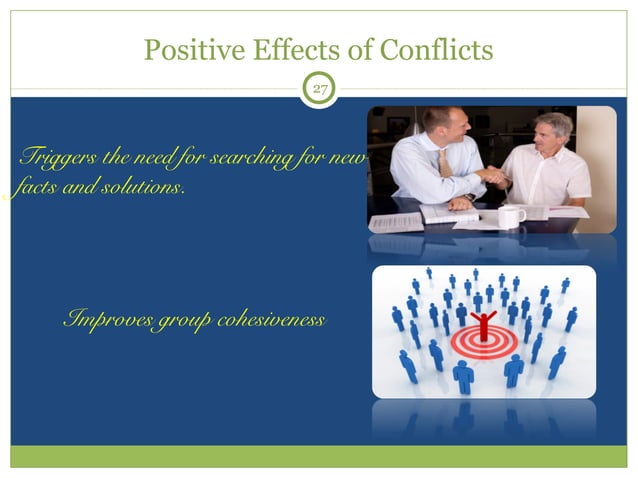 Positive Effects of Conflicts

27

Triggers the need for searching for new facts and solutions.

Improves group cohesiveness